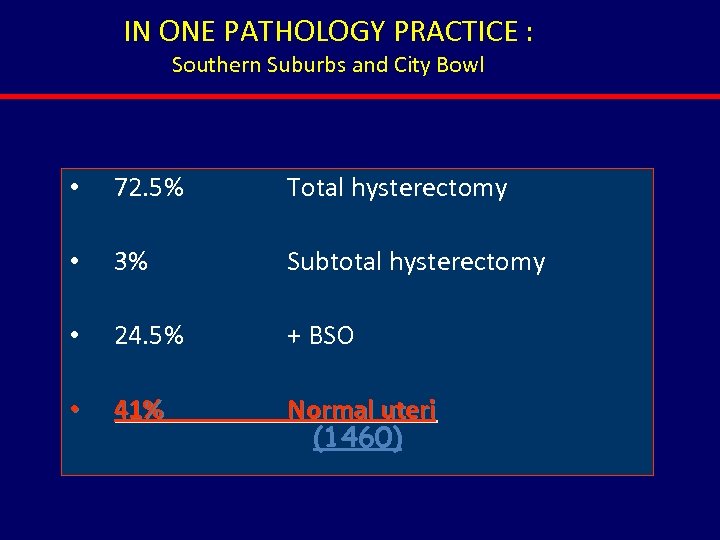 IN ONE PATHOLOGY PRACTICE :
Southern Suburbs and City Bowl

• 72.5% Total hysterectomy

• 3% Subtotal hysterectomy

• 24.5% + BSO

• 41% Normal uteri
(1460)